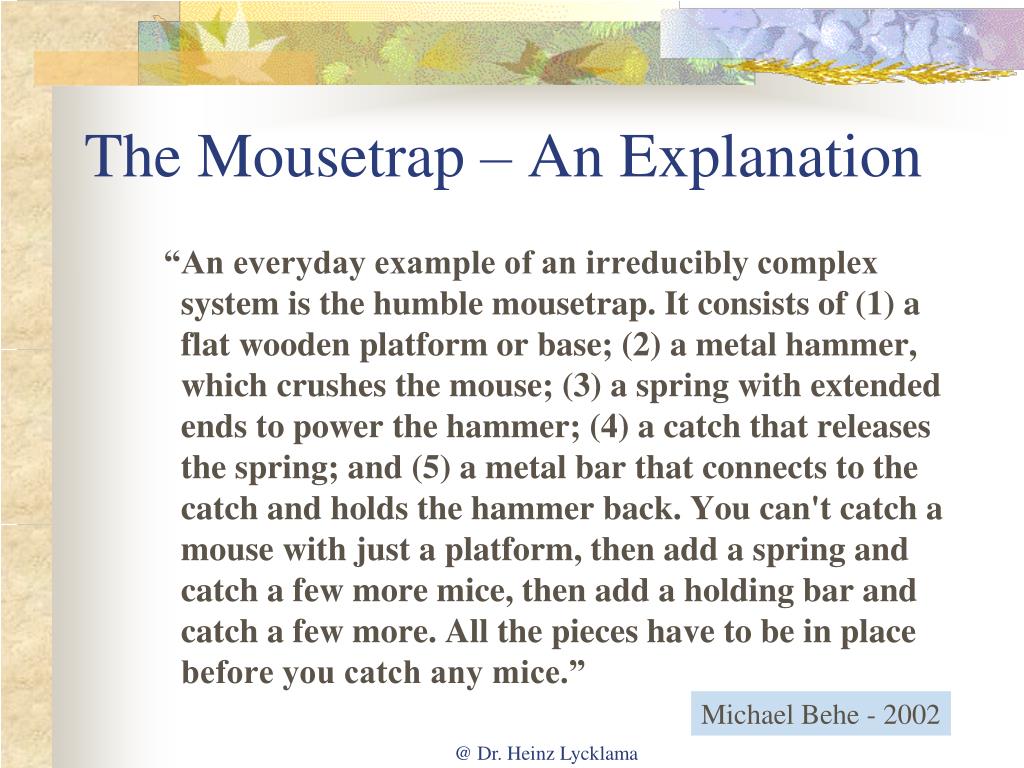 The Mousetrap – An Explanation

“An everyday example of an irreducibly complex system is the humble mousetrap. It consists of (1) a flat wooden platform or base; (2) a metal hammer, which crushes the mouse; (3) a spring with extended ends to power the hammer; (4) a catch that releases the spring; and (5) a metal bar that connects to the catch and holds the hammer back. You can't catch a mouse with just a platform, then add a spring and catch a few more mice, then add a holding bar and catch a few more. All the pieces have to be in place before you catch any mice.”

Michael Behe - 2002

@ Dr. Heinz Lycklama